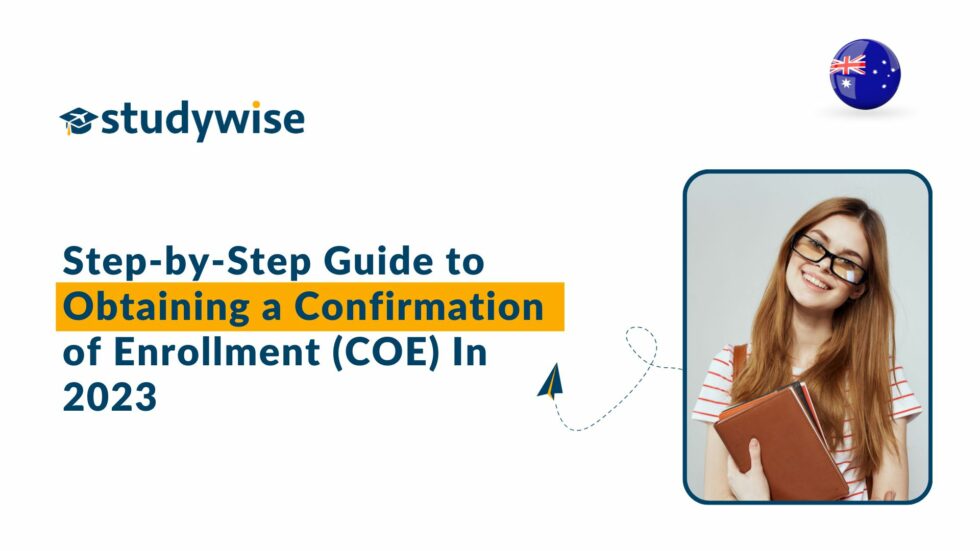 studywise

Step-by-Step Guide to Obtaining a Confirmation of Enrollment (COE) In 2023